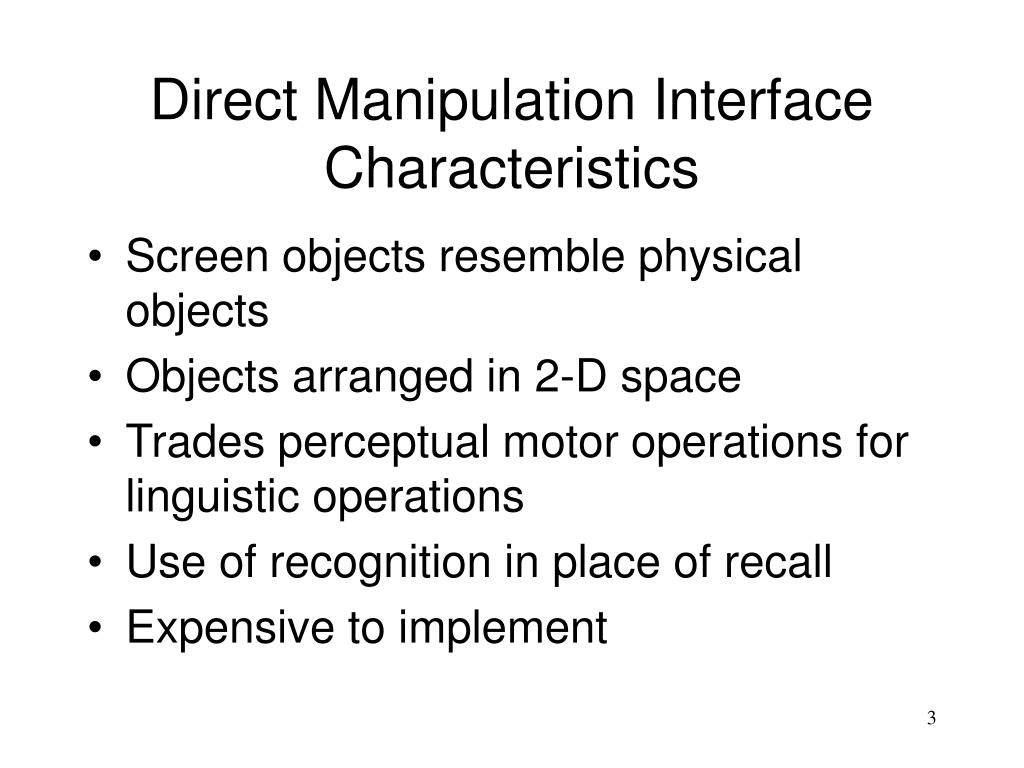 Direct Manipulation Interface Characteristics

• Screen objects resemble physical objects
• Objects arranged in 2-D space
• Trades perceptual motor operations for linguistic operations
• Use of recognition in place of recall
• Expensive to implement

3